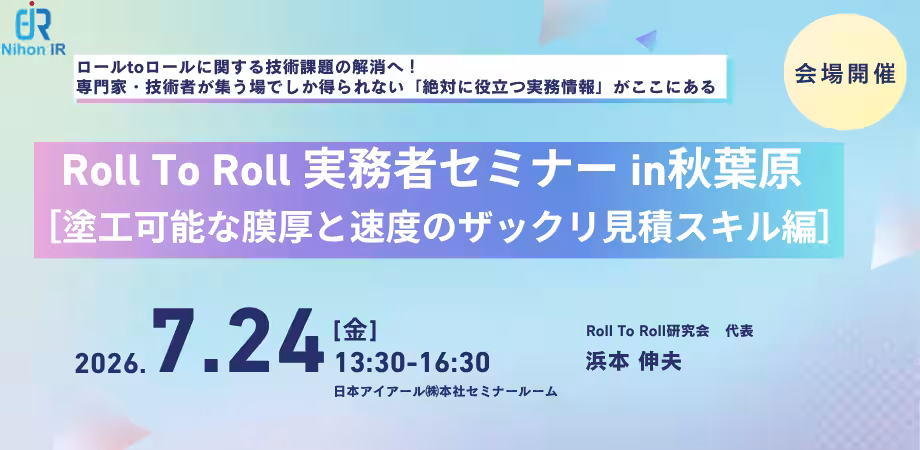 Nihon IR

ロールtoロールに関する技術課題の解消へ！
専門家・技術者が集う場でしか得られない「絶対に役立つ実務情報」がここにある

会場開催

Roll To Roll 実務者セミナー in秋葉原
[塗工可能な膜厚と速度のザックリ見積スキル編]

2026. 7.24 [金]
13:30-16:30
日本アイアール㈱本社セミナールーム

Roll To Roll研究会 代表
浜本 伸夫